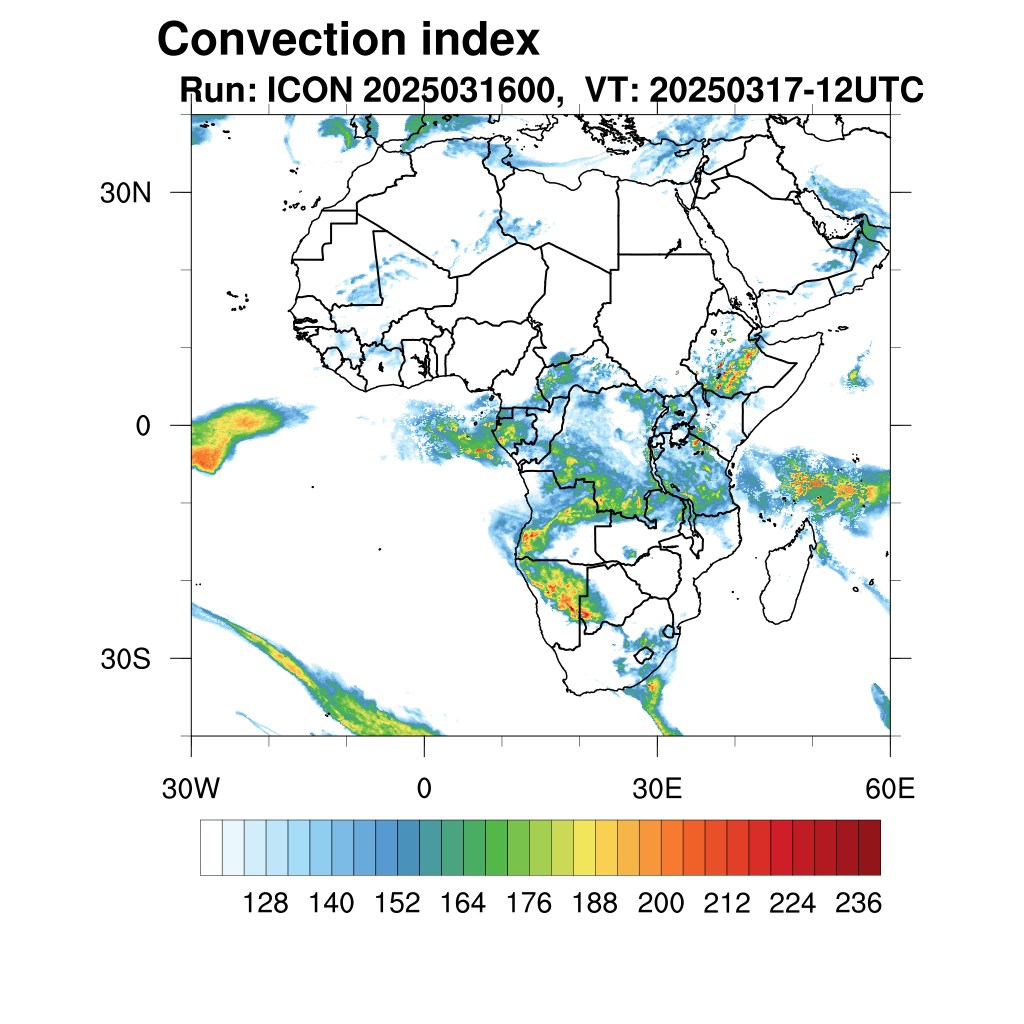 Convection index
Run: ICON 2025031600,  VT: 20250317-12UTC

30N
0
30S

30W
0
30E
60E

128 140 152 164 176 188 200 212 224 236